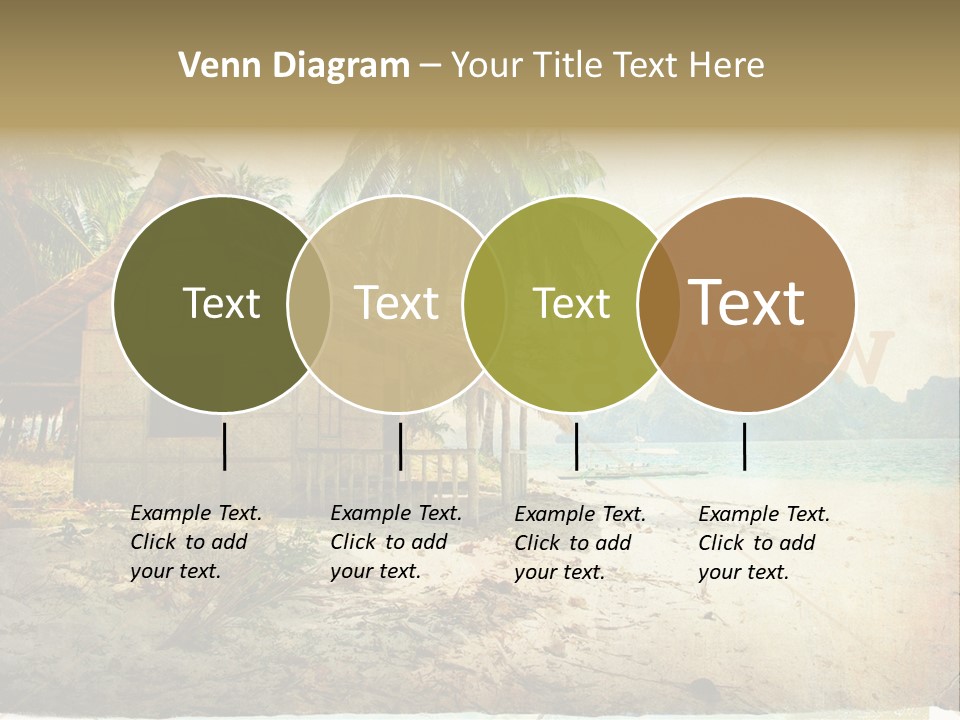 Venn Diagram – Your Title Text Here

Text

Text

Text

Text

Example Text. Click to add your text.

Example Text. Click to add your text.

Example Text. Click to add your text.

Example Text. Click to add your text.